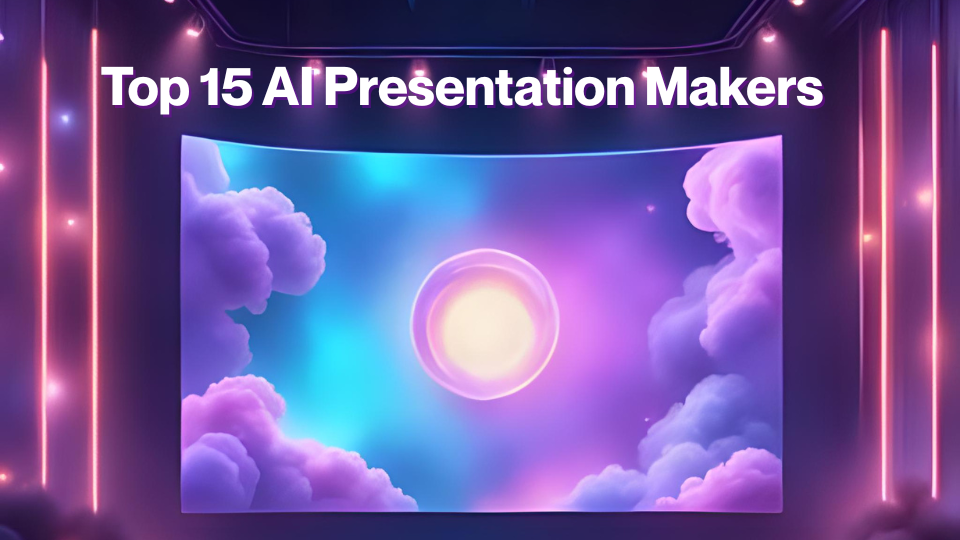 Top 15 AI Presentation Makers